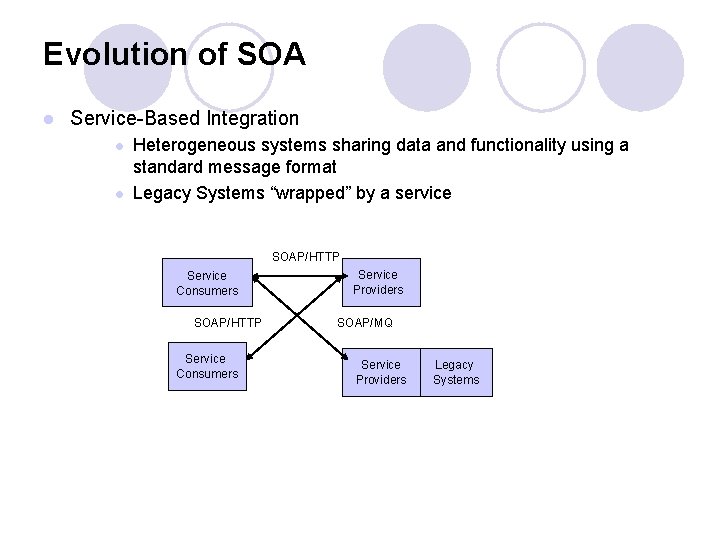 Evolution of SOA

Service-Based Integration

Heterogeneous systems sharing data and functionality using a standard message format

Legacy Systems “wrapped” by a service

SOAP/HTTP

Service Consumers

Service Providers

SOAP/HTTP

SOAP/MQ

Service Consumers

Service Providers

Legacy Systems